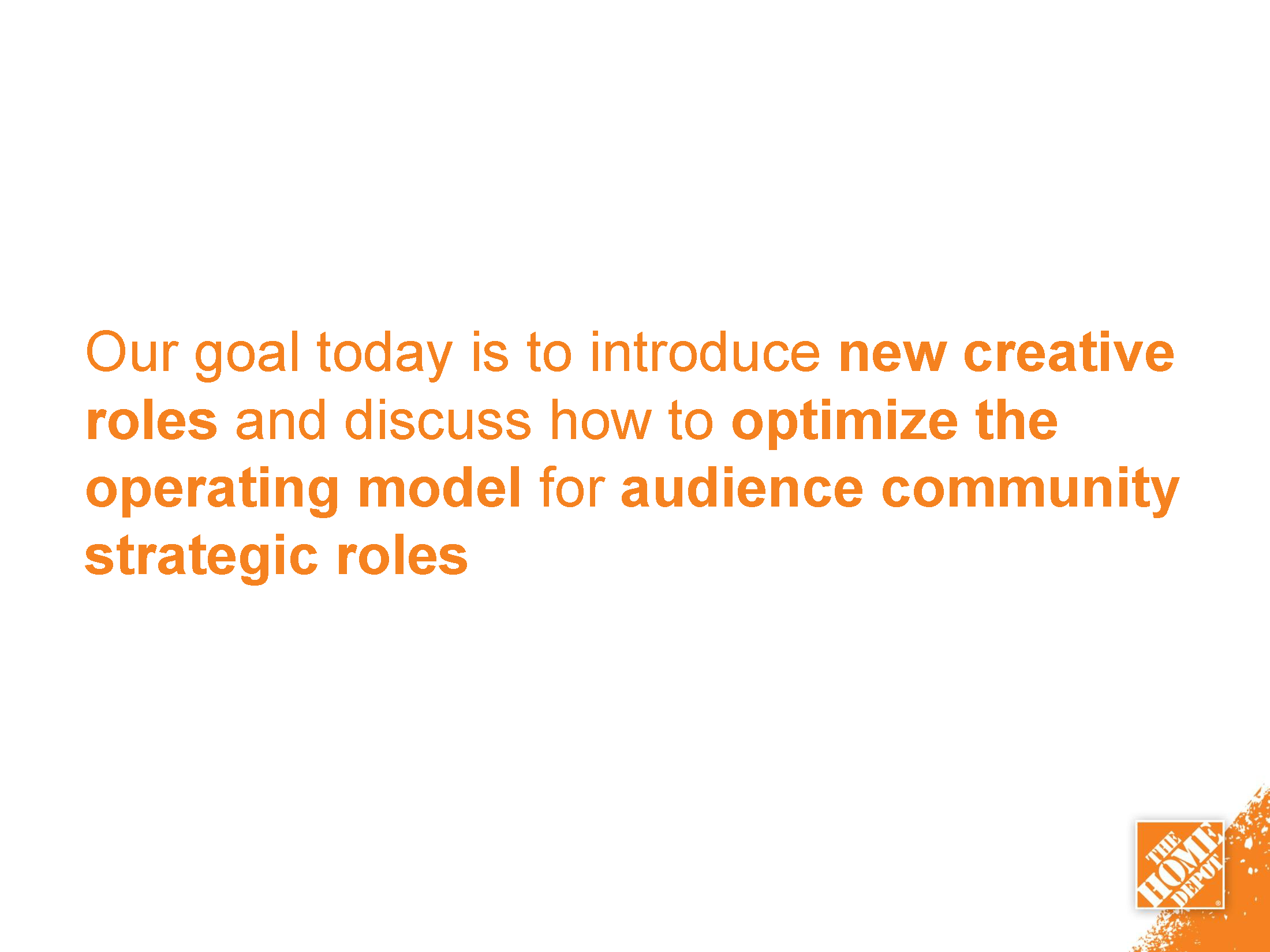 Our goal today is to introduce new creative roles and discuss how to optimize the operating model for audience community strategic roles

THE HOME DEPOT